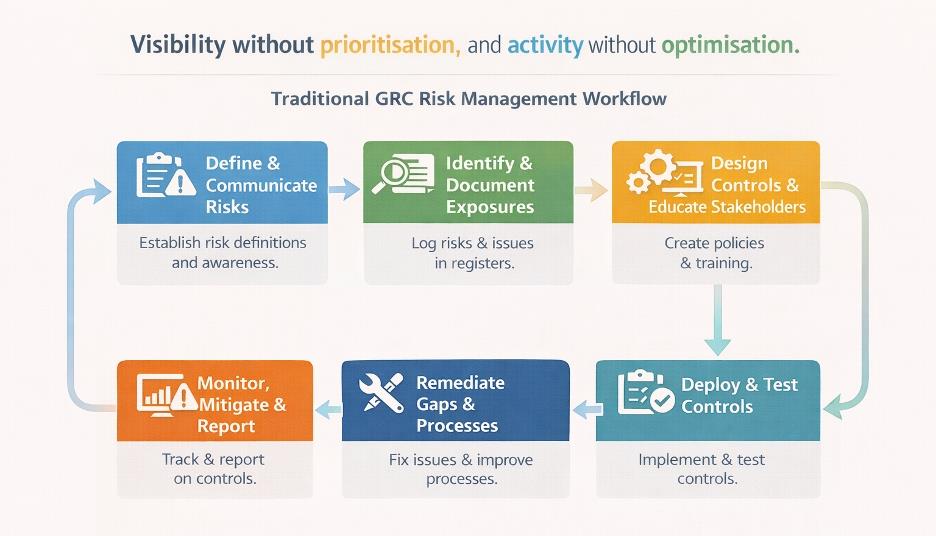 Visibility without prioritisation, and activity without optimisation.

Traditional GRC Risk Management Workflow

Define & Communicate Risks

Establish risk definitions and awareness.

Identify & Document Exposures

Log risks & issues in registers.

Design Controls & Educate Stakeholders

Create policies & training.

Deploy & Test Controls

Implement & test controls.

Remediate Gaps & Processes

Fix issues & improve processes.

Monitor, Mitigate & Report

Track & report on controls.